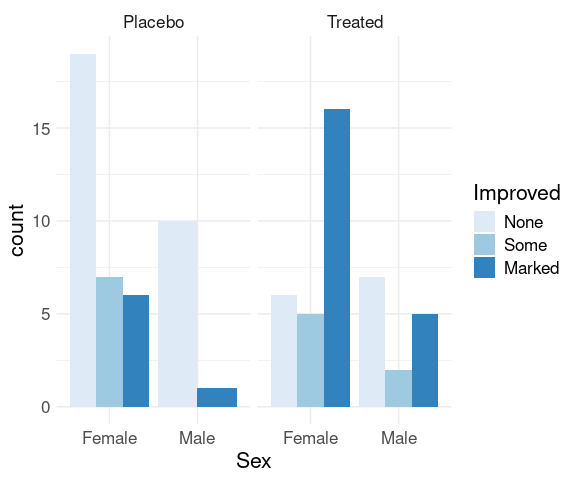 Placebo
Treated

count
15
10
5
0

Female
Male
Female
Male
Sex

Improved
None
Some
Marked